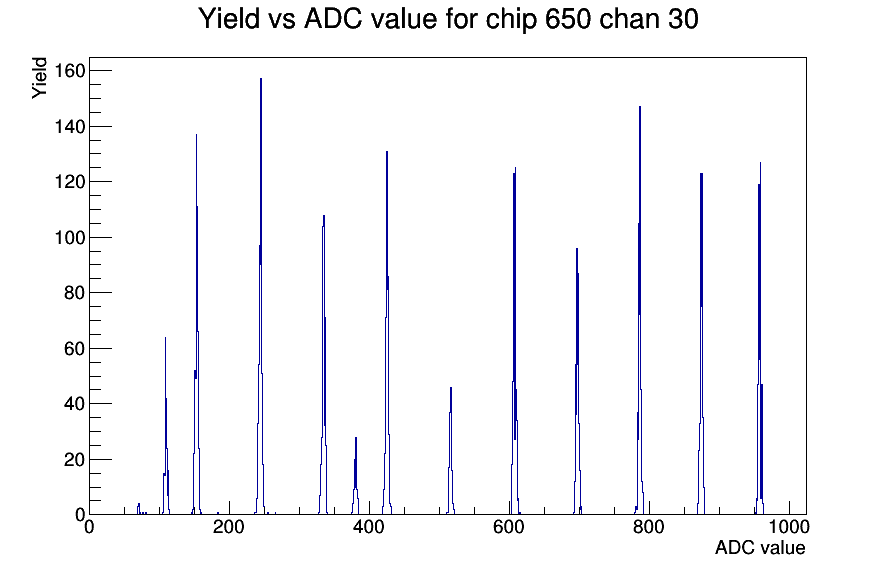 Yield vs ADC value for chip 650 chan 30

Yield

160
140
120
100
80
60
40
20
0

0
200
400
600
800
1000

ADC value